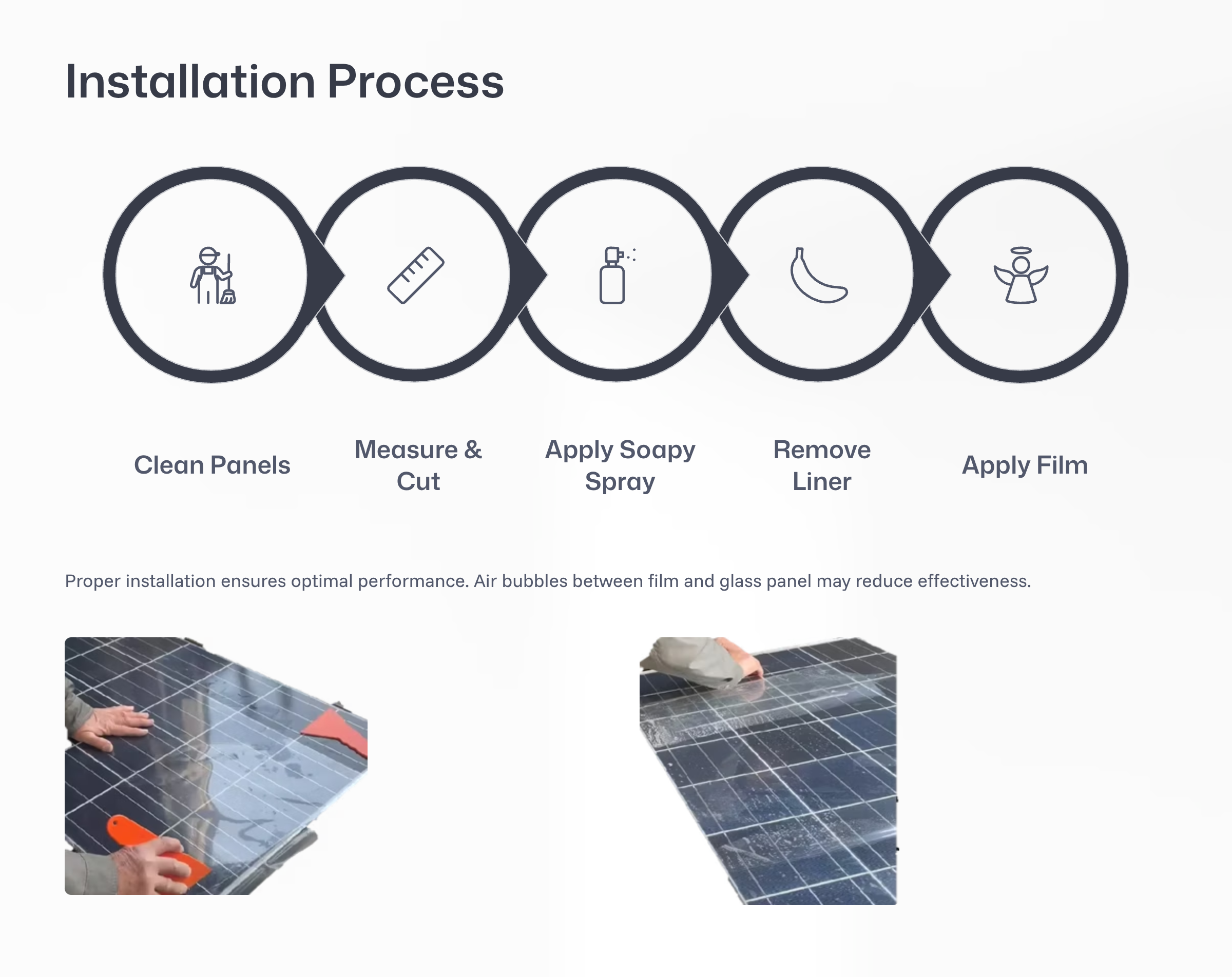 Installation Process

Clean Panels

Measure & Cut

Apply Soapy Spray

Remove Liner

Apply Film

Proper installation ensures optimal performance. Air bubbles between film and glass panel may reduce effectiveness.